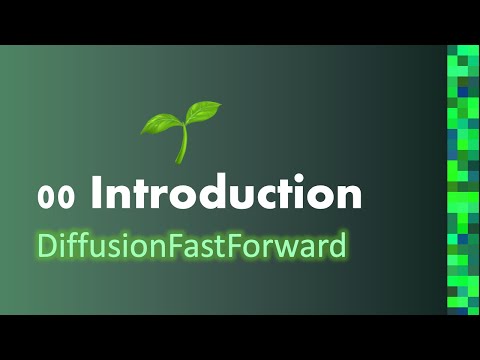 00 Introduction
DiffusionFastForward